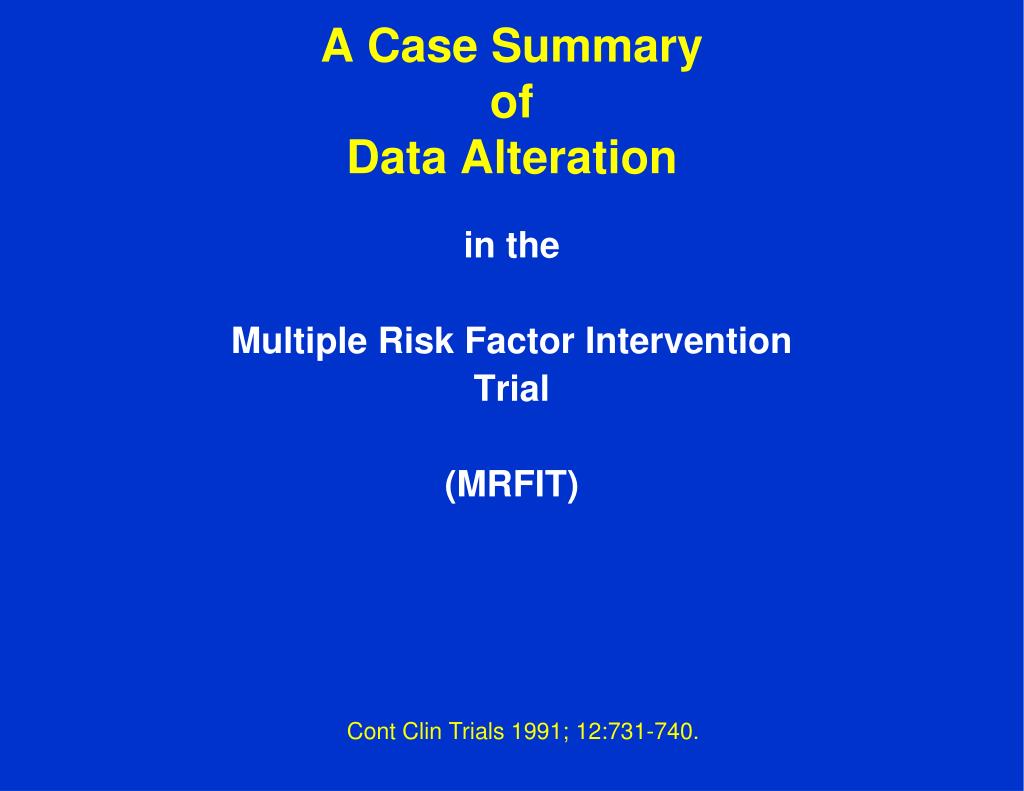 A Case Summary
of
Data Alteration

in the

Multiple Risk Factor Intervention Trial

(MRFIT)

Cont Clin Trials 1991; 12:731-740.